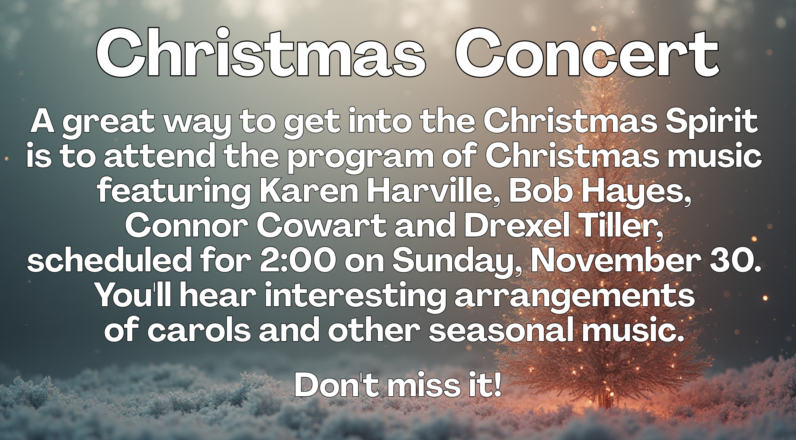 Christmas Concert

A great way to get into the Christmas Spirit is to attend the program of Christmas music featuring Karen Harville, Bob Hayes, Connor Cowart and Drexel Tiller, scheduled for 2:00 on Sunday, November 30. You'll hear interesting arrangements of carols and other seasonal music.

Don't miss it!